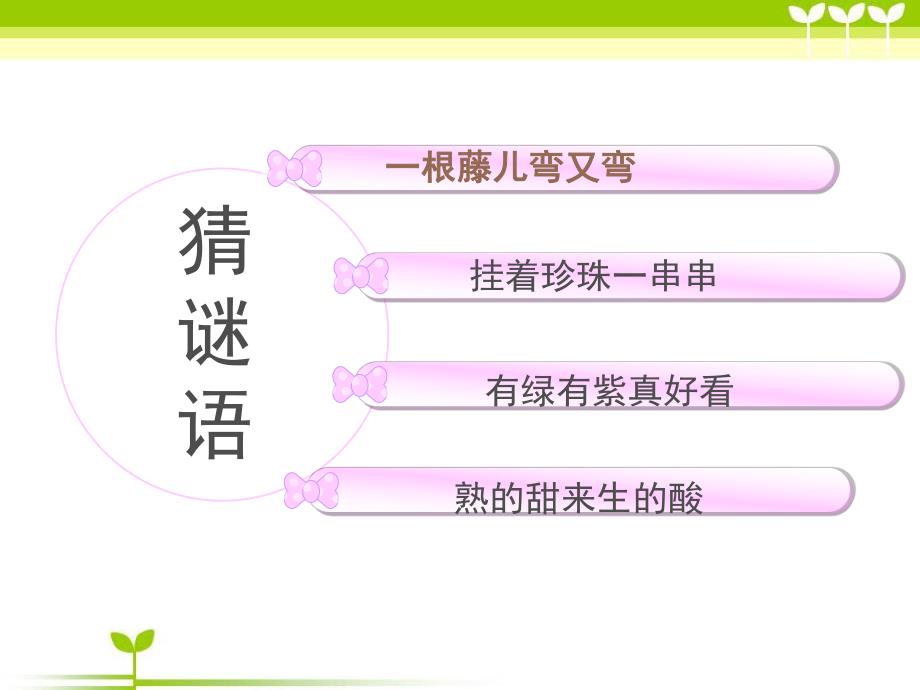 猜谜语

一根藤儿弯又弯

挂着珍珠一串串

有绿有紫真好看

熟的甜来生的酸